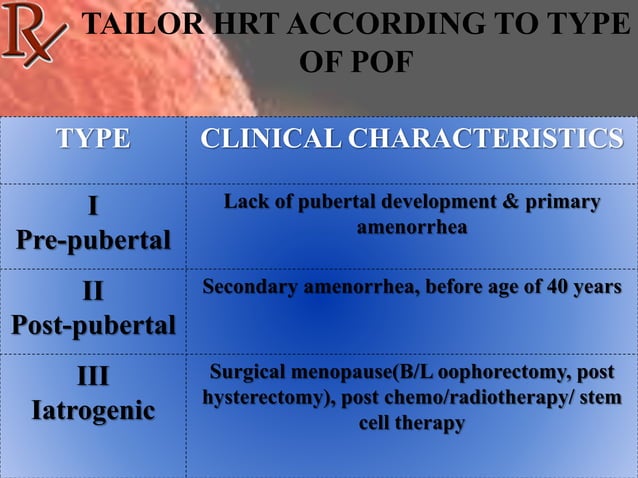 Rx TAILOR HRT ACCORDING TO TYPE OF POF

| TYPE | CLINICAL CHARACTERISTICS |
|---|---|
| I Pre-pubertal | Lack of pubertal development & primary amenorrhea |
| II Post-pubertal | Secondary amenorrhea, before age of 40 years |
| III Iatrogenic | Surgical menopause(B/L oophorectomy, post hysterectomy), post chemo/radiotherapy/ stem cell therapy |